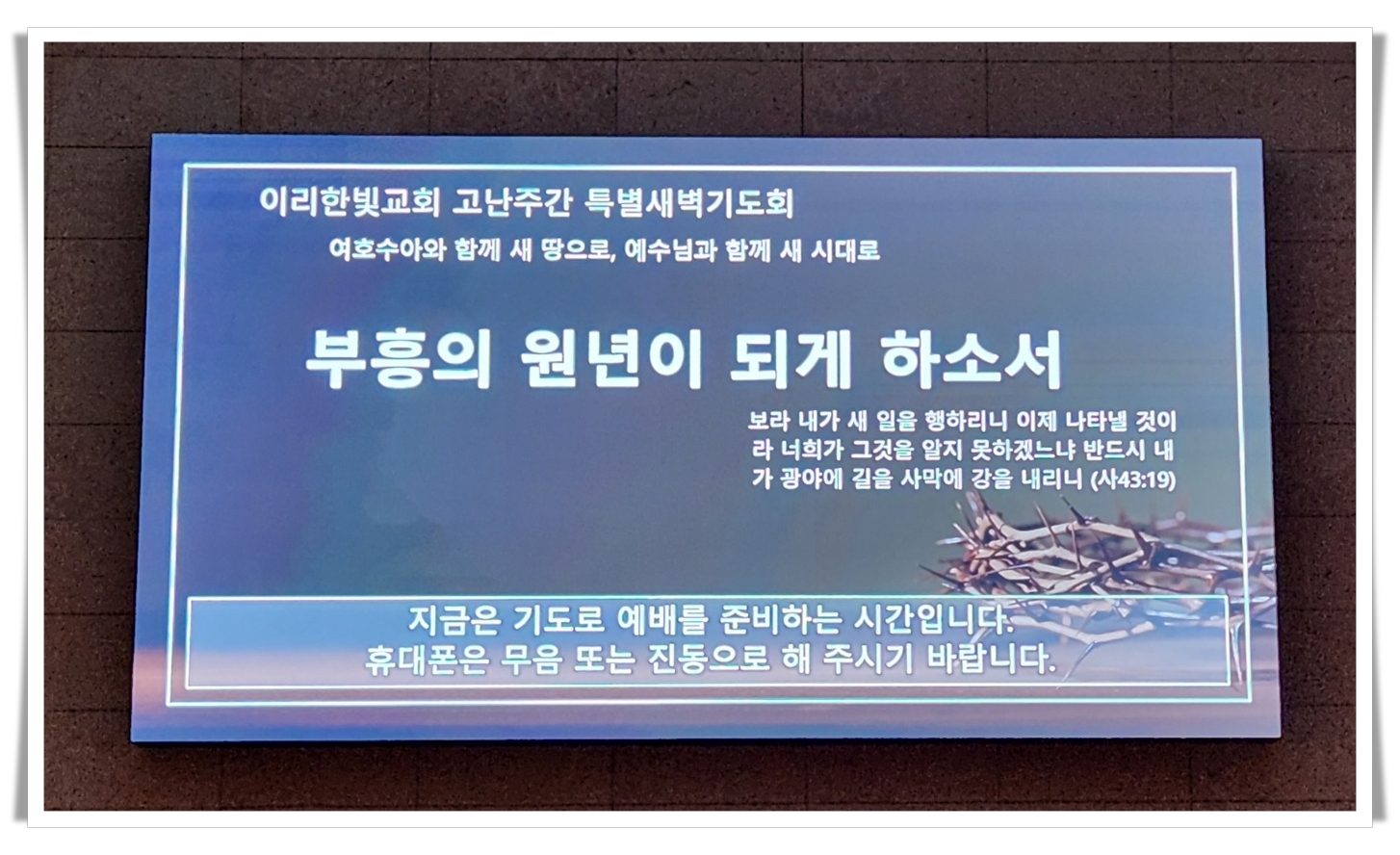 이리한빛교회 고난주간 특별새벽기도회

여호수아와 함께 새 땅으로, 예수님과 함께 새 시대로

부흥의 원년이 되게 하소서

보라 내가 새 일을 행하리니 이제 나타낼 것이라 너희가 그것을 알지 못하겠느냐 반드시 내가 광야에 길을 사막에 강을 내리니 (사43:19)

지금은 기도로 예배를 준비하는 시간입니다.
휴대폰은 무음 또는 진동으로 해 주시기 바랍니다.